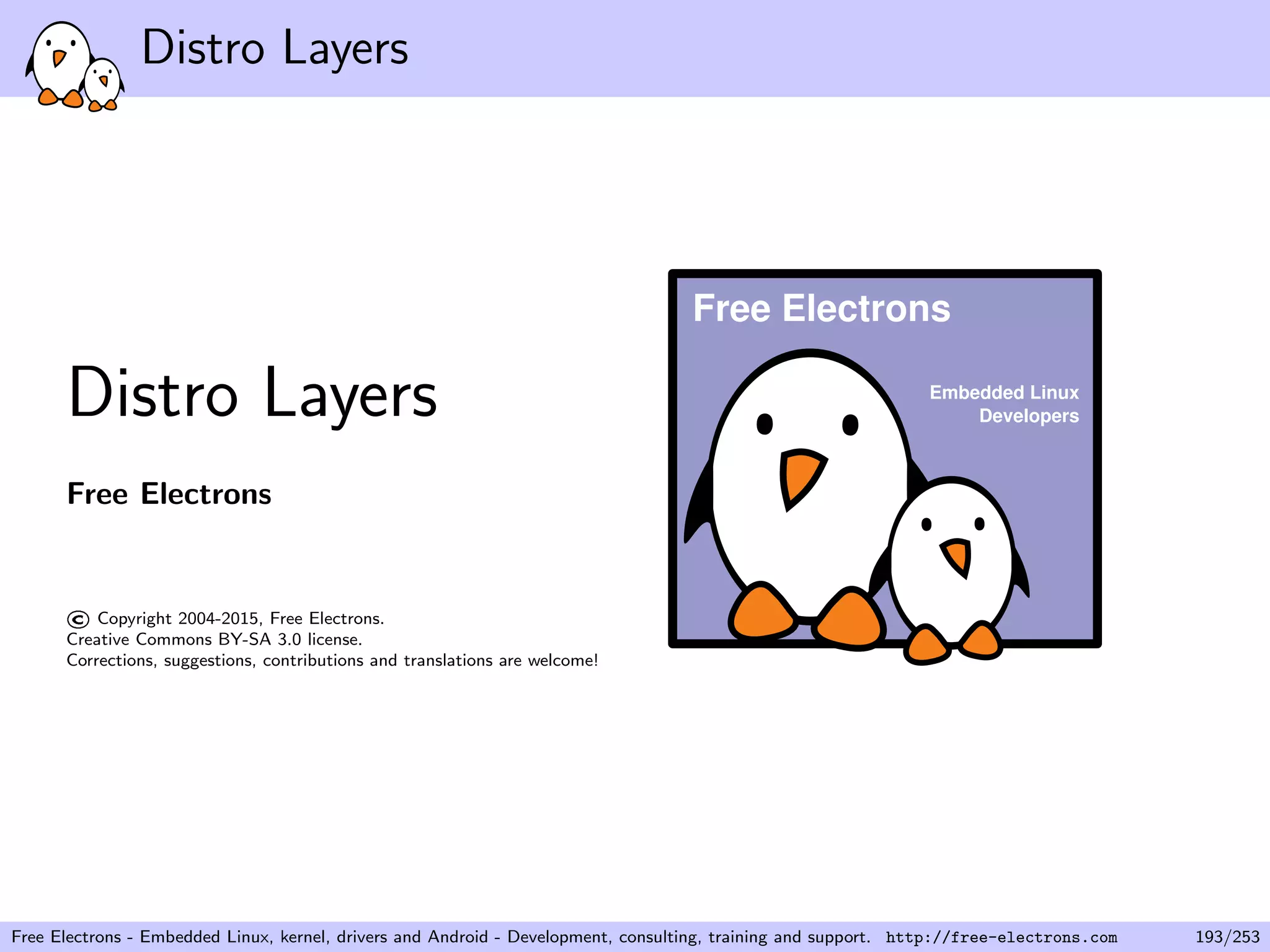 Distro Layers

Distro Layers

Free Electrons

© Copyright 2004-2015, Free Electrons.
Creative Commons BY-SA 3.0 license.
Corrections, suggestions, contributions and translations are welcome!

Free Electrons

Embedded Linux Developers

Free Electrons - Embedded Linux, kernel, drivers and Android - Development, consulting, training and support. http://free-electrons.com 193/253